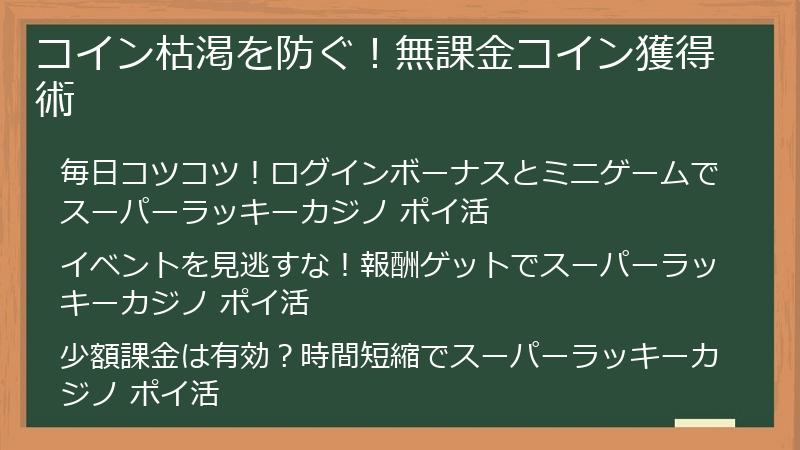 コイン枯渇を防ぐ！無課金コイン獲得術

毎日コツコツ！ログインボーナスとミニゲームでスーパーラッキーカジノ ポイ活

イベントを見逃すな！報酬ゲットでスーパーラッキーカジノ ポイ活

少額課金は有効？時間短縮でスーパーラッキーカジノ ポイ活